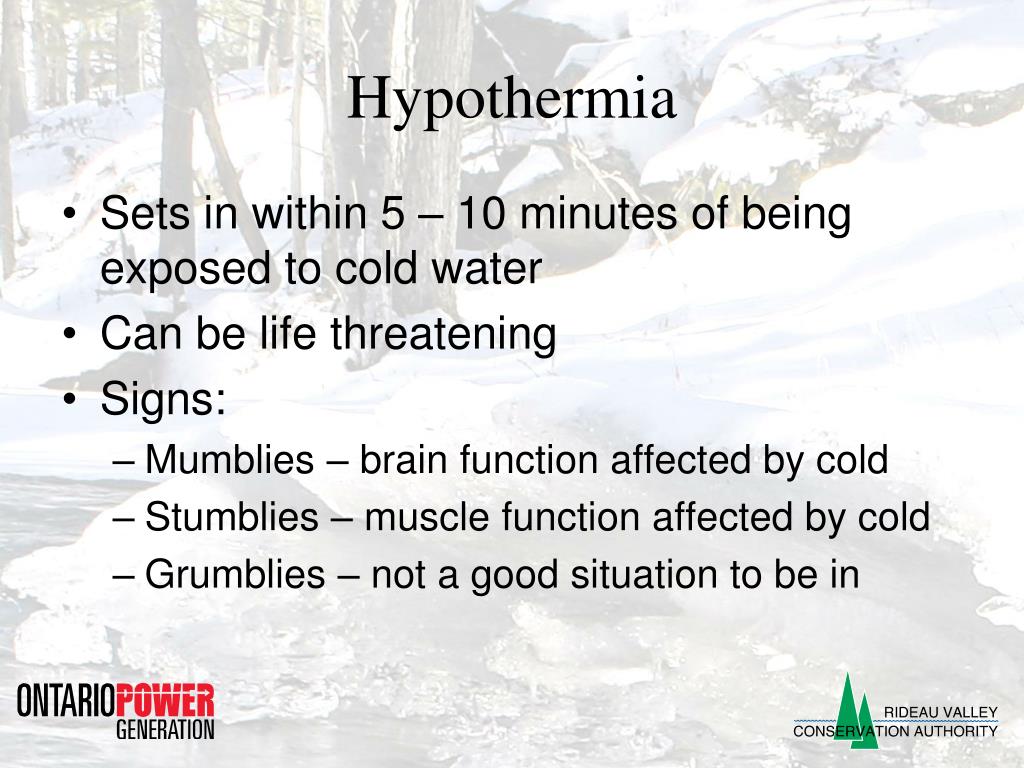 Hypothermia

• Sets in within 5 – 10 minutes of being exposed to cold water
• Can be life threatening
• Signs:
– Mumblies – brain function affected by cold
– Stumblies – muscle function affected by cold
– Grumblies – not a good situation to be in

ONTARIOPOWER GENERATION

RIDEAU VALLEY CONSERVATION AUTHORITY